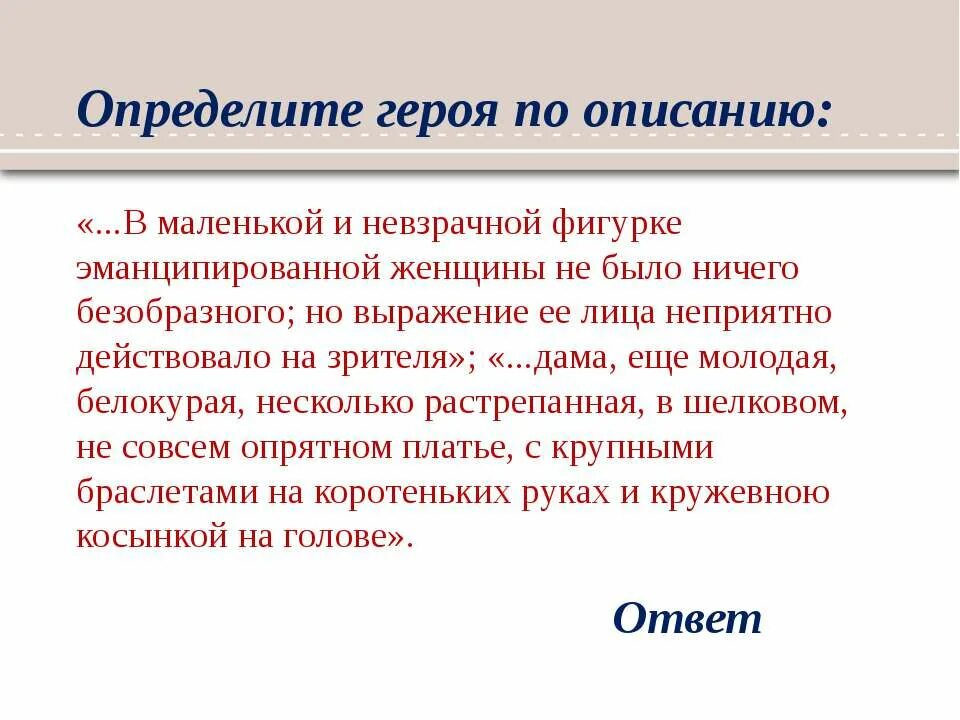 Определите героя по описанию:

«...В маленькой и невзрачной фигурке эманципированной женщины не было ничего безобразного; но выражение ее лица неприятно действовало на зрителя»; «...дама, еще молодая, белокурая, несколько растрепанная, в шелковом, не совсем опрятном платье, с крупными браслетами на коротеньких руках и кружевною косынкой на голове».

Ответ